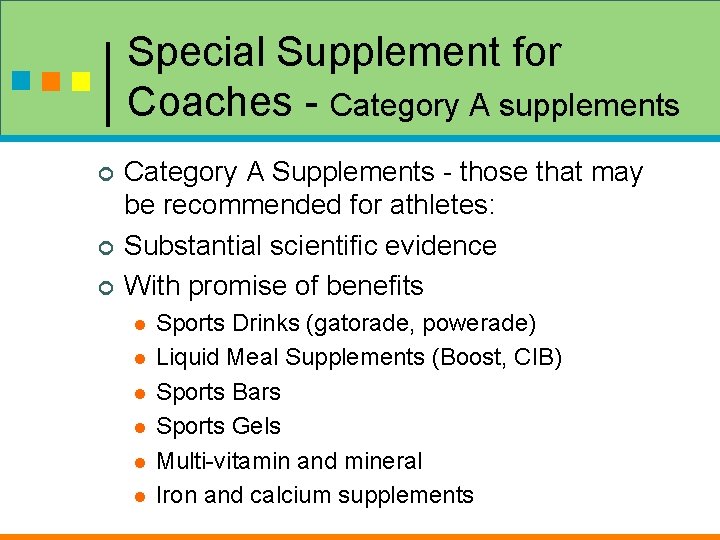 Special Supplement for Coaches - Category A supplements

Category A Supplements - those that may be recommended for athletes:
Substantial scientific evidence
With promise of benefits
Sports Drinks (gatorade, powerade)
Liquid Meal Supplements (Boost, CIB)
Sports Bars
Sports Gels
Multi-vitamin and mineral
Iron and calcium supplements